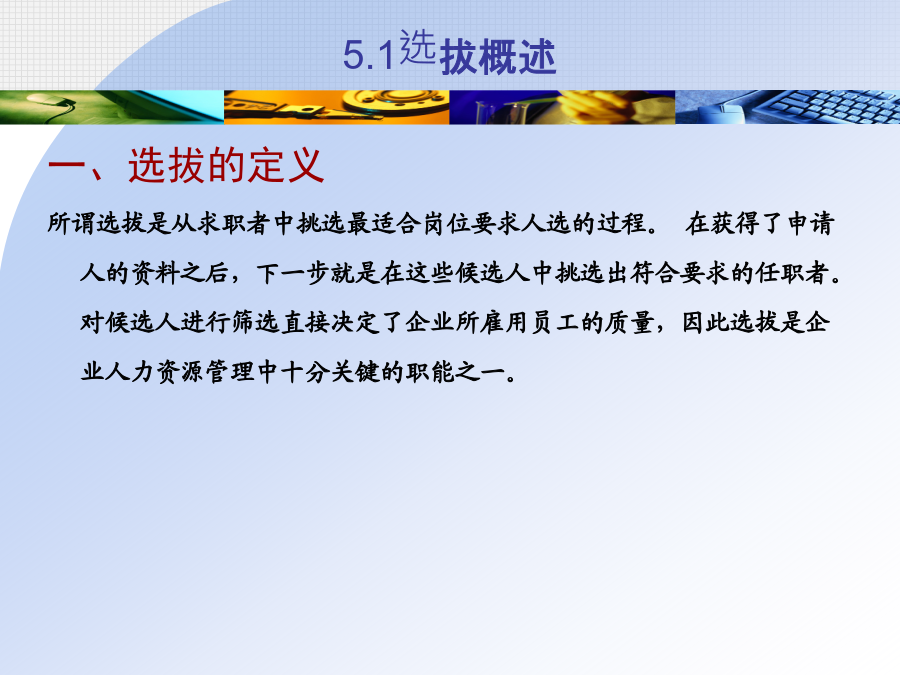 5.1选拔概述

一、选拔的定义

所谓选拔是从求职者中挑选最适合岗位要求人选的过程。 在获得了申请人的资料之后，下一步就是在这些候选人中挑选出符合要求的任职者。对候选人进行筛选直接决定了企业所雇用员工的质量，因此选拔是企业人力资源管理中十分关键的职能之一。